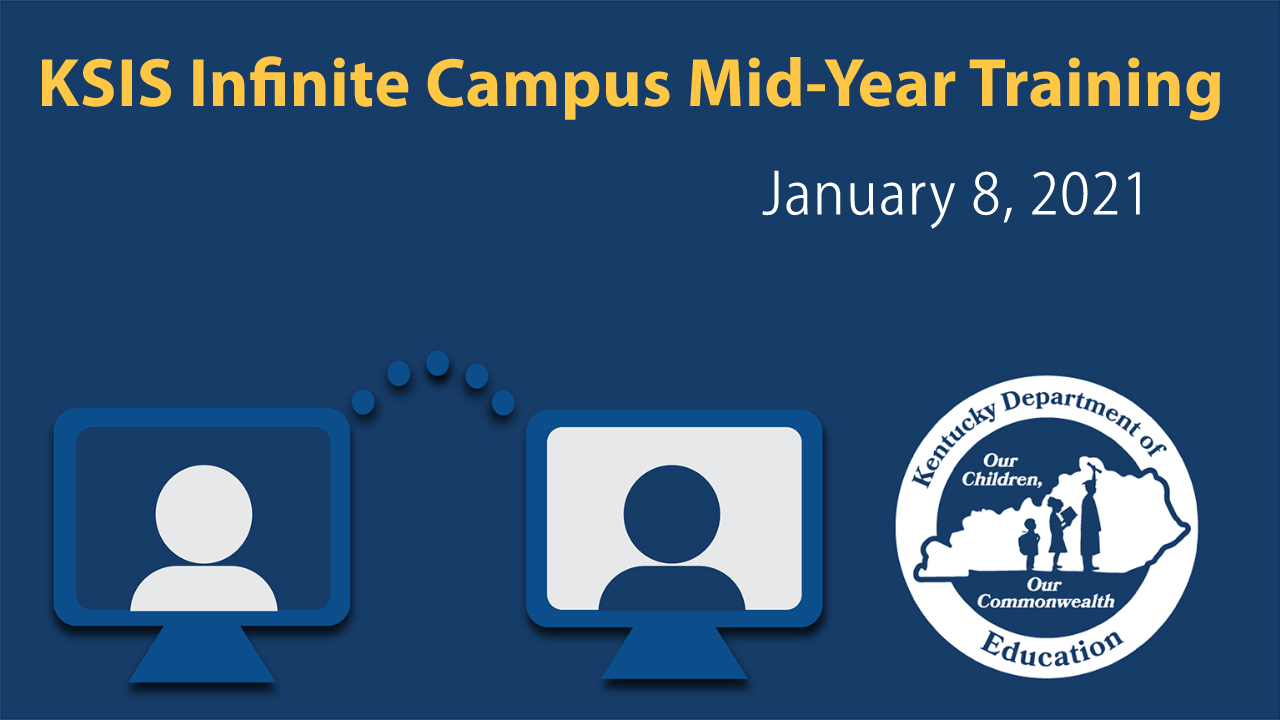 KSIS Infinite Campus Mid-Year Training

January 8, 2021

Kentucky Department of Education

Our Children, Our Commonwealth